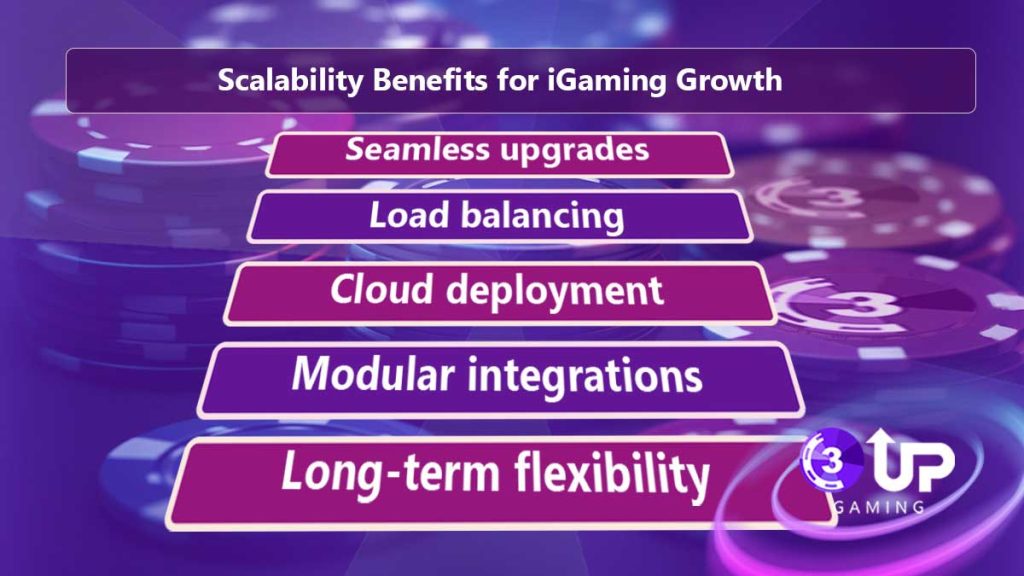 Scalability Benefits for iGaming Growth

Seamless upgrades

Load balancing

Cloud deployment

Modular integrations

Long-term flexibility

3 UP GAMING